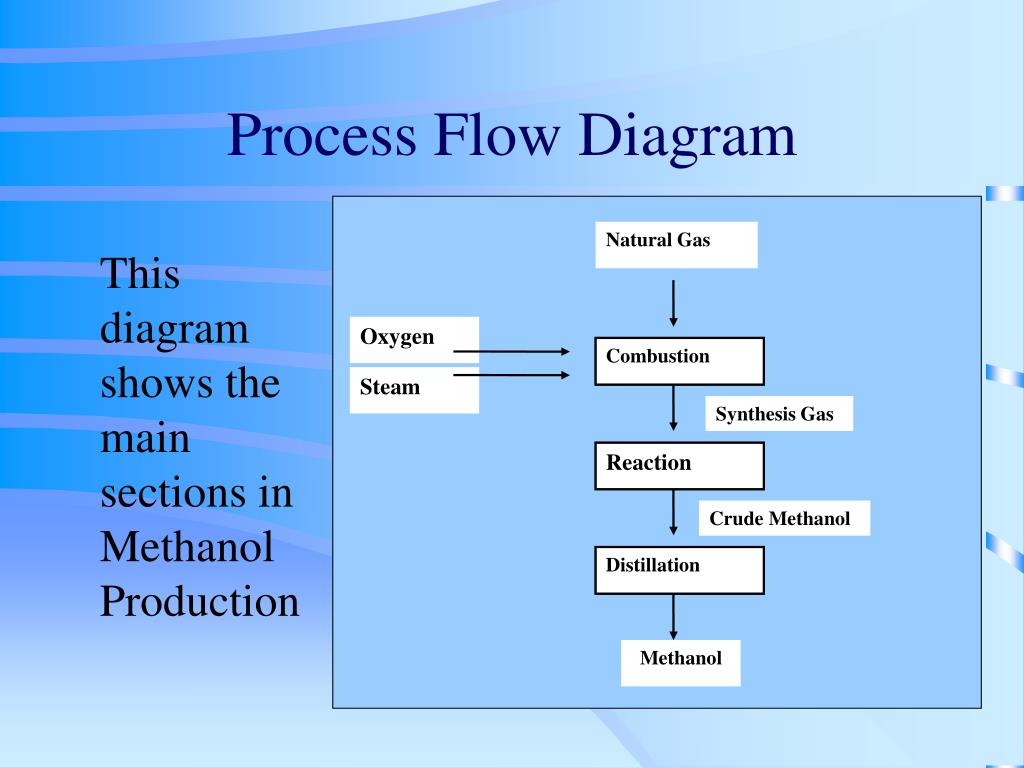 Process Flow Diagram

This diagram shows the main sections in Methanol Production

Natural Gas

Oxygen

Steam

Combustion

Synthesis Gas

Reaction

Crude Methanol

Distillation

Methanol